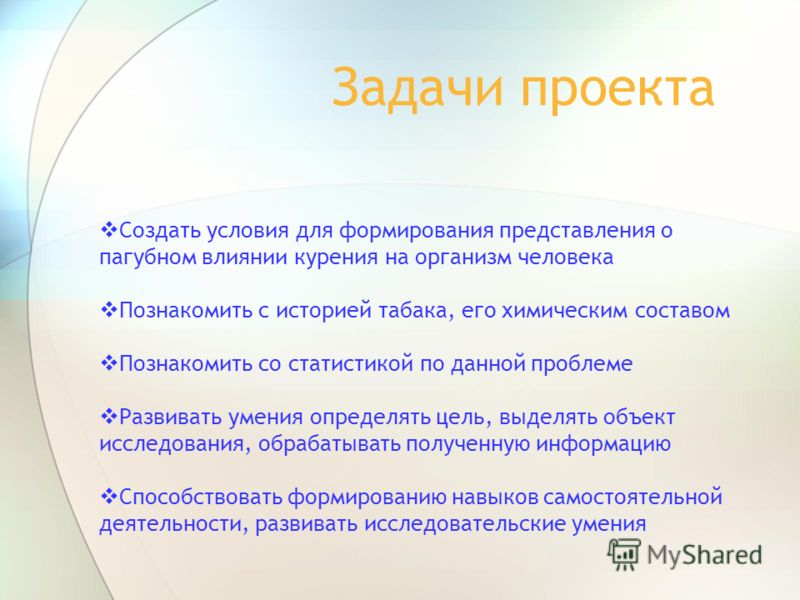 Задачи проекта

❖Создать условия для формирования представления о пагубном влиянии курения на организм человека

❖Познакомить с историей табака, его химическим составом

❖Познакомить со статистикой по данной проблеме

❖Развивать умения определять цель, выделять объект исследования, обрабатывать полученную информацию

❖Способствовать формированию навыков самостоятельной деятельности, развивать исследовательские умения

MyShared